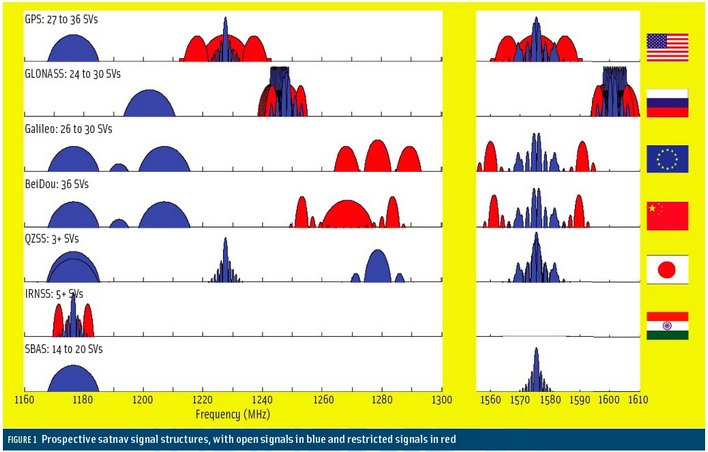 GPS: 27 to 36 SVs

GLONASS: 24 to 30 SVs

Galileo: 26 to 30 SVs

BeiDou: 36 SVs

QZSS: 3+ SVs

IRNSS: 5+ SVs

SBAS: 14 to 20 SVs

1160 1180 1200 1220 1240 1260 1280 1300

Frequency (MHz)

1560 1570 1580 1590 1600 1610

FIGURE 1 Prospective satnav signal structures, with open signals in blue and restricted signals in red